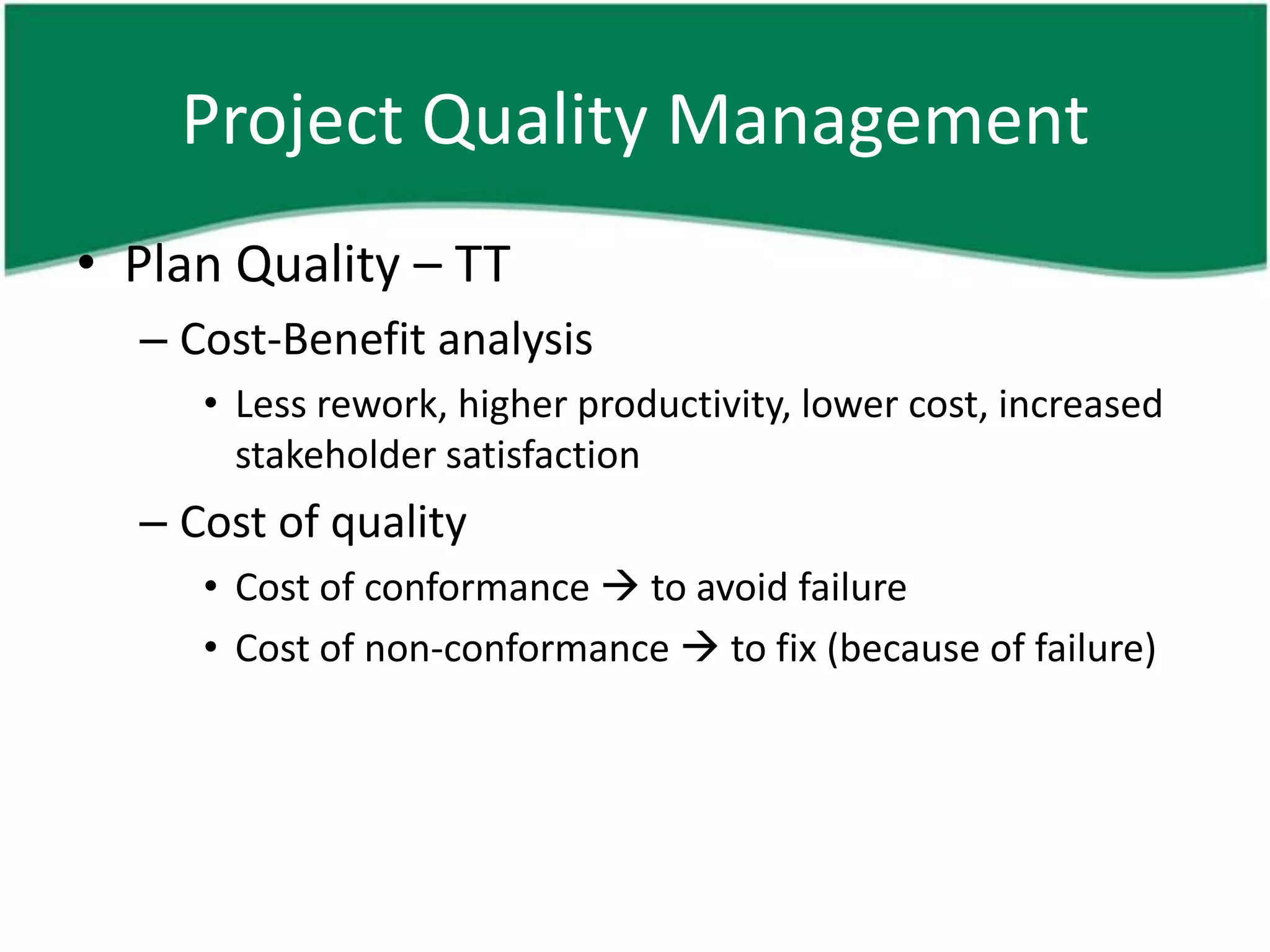 Project Quality Management

• Plan Quality – TT

– Cost-Benefit analysis

• Less rework, higher productivity, lower cost, increased stakeholder satisfaction

– Cost of quality

• Cost of conformance → to avoid failure

• Cost of non-conformance → to fix (because of failure)